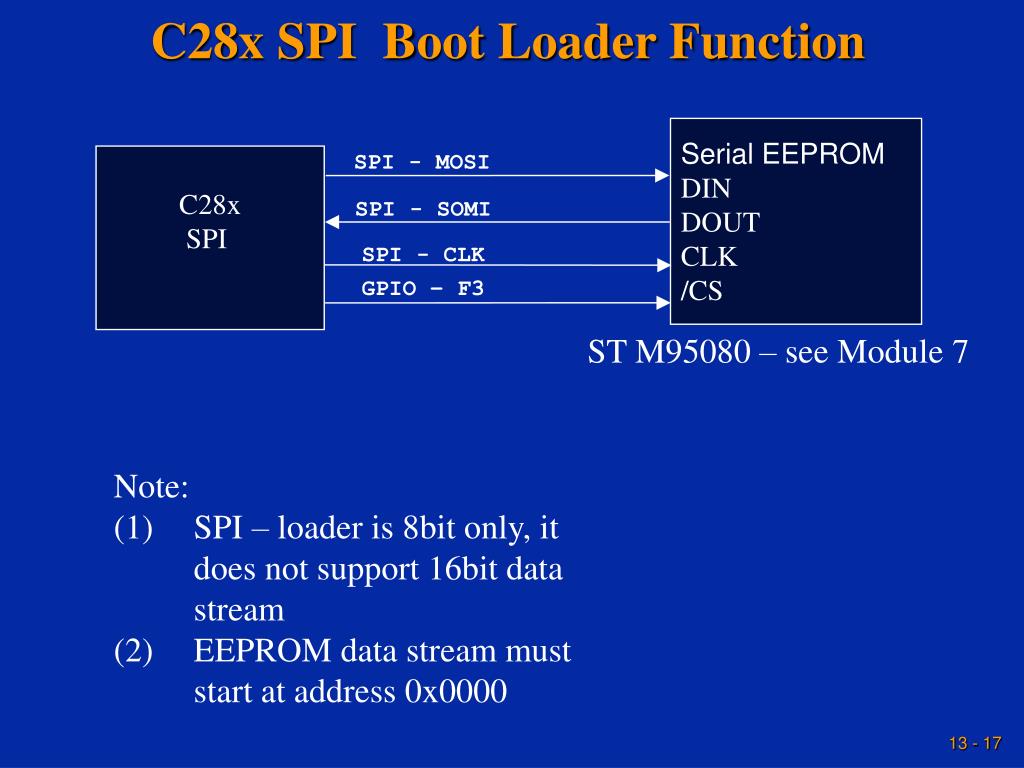 C28x SPI Boot Loader Function

C28x
SPI

SPI - MOSI

SPI - SOMI

SPI - CLK

GPIO – F3

Serial EEPROM
DIN
DOUT
CLK
/CS

ST M95080 – see Module 7

Note:
(1) SPI – loader is 8bit only, it does not support 16bit data stream
(2) EEPROM data stream must start at address 0x0000

13 - 17